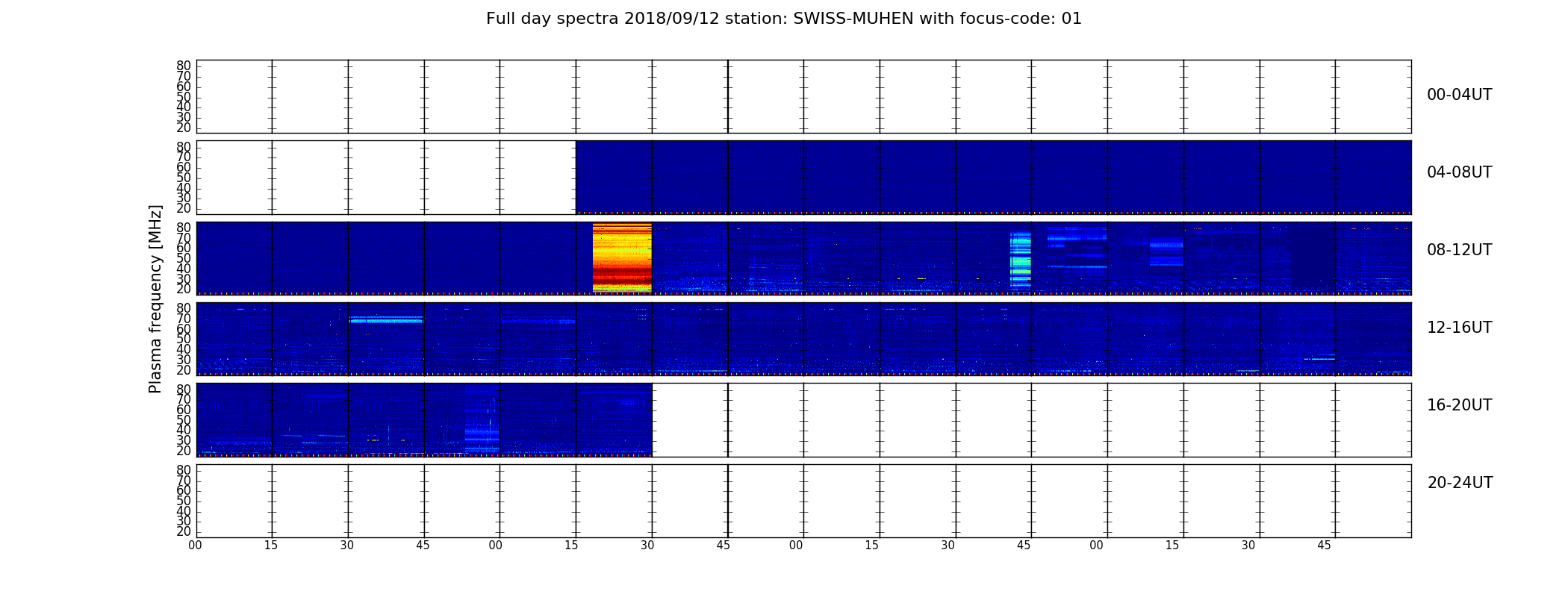 Full day spectra 2018/09/12 station: SWISS-MUHEN with focus-code: 01

Plasma frequency [MHz]

80
70
60
50
40
30
20

00-04UT

80
70
60
50
40
30
20

04-08UT

80
70
60
50
40
30
20

08-12UT

80
70
60
50
40
30
20

12-16UT

80
70
60
50
40
30
20

16-20UT

80
70
60
50
40
30
20

20-24UT

00 15 30 45 00 15 30 45 00 15 30 45 00 15 30 45